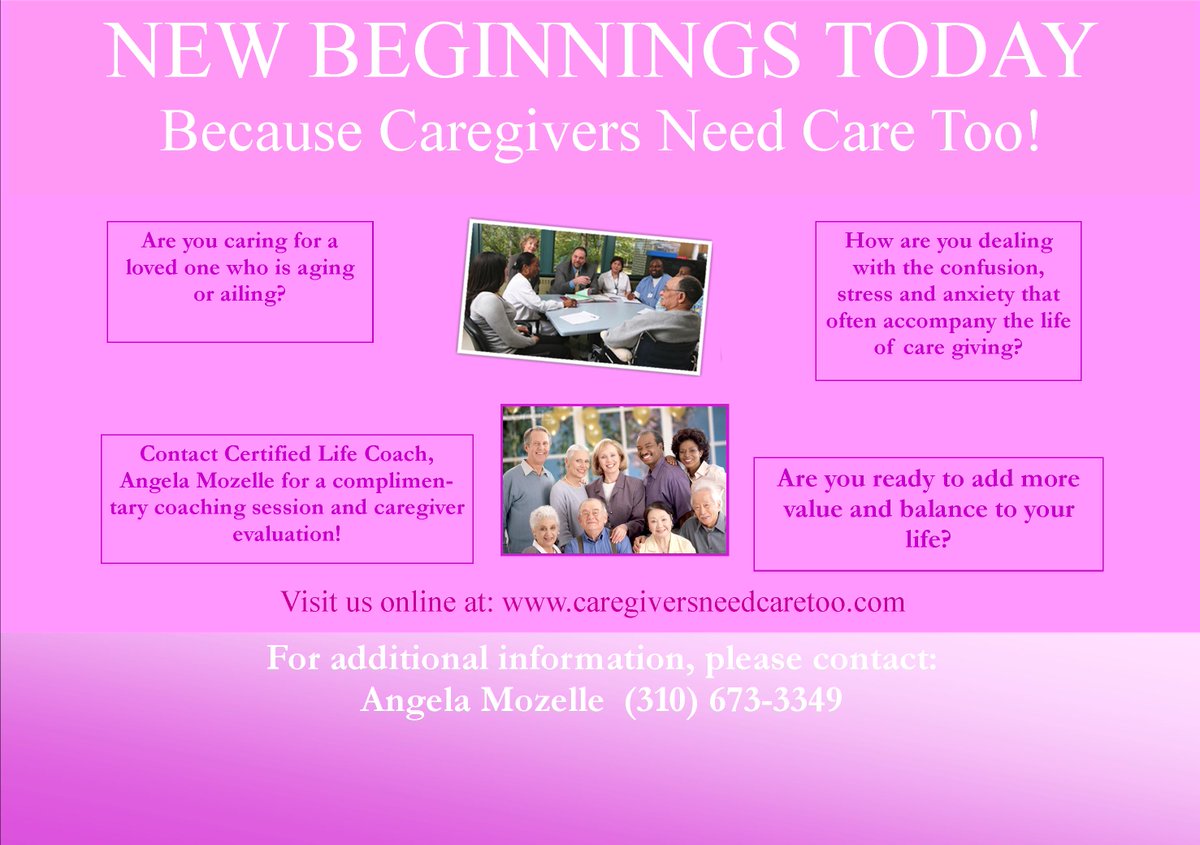 NEW BEGINNINGS TODAY
Because Caregivers Need Care Too!

Are you caring for a loved one who is aging or ailing?

How are you dealing with the confusion, stress and anxiety that often accompany the life of care giving?

Contact Certified Life Coach, Angela Mozelle for a complimentary coaching session and caregiver evaluation!

Are you ready to add more value and balance to your life?

Visit us online at: www.caregiversneedcaretoo.com

For additional information, please contact:
Angela Mozelle (310) 673-3349